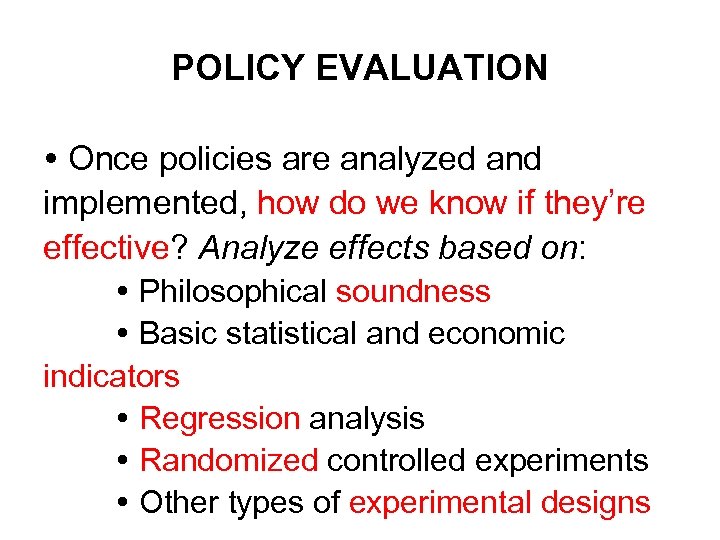 POLICY EVALUATION

• Once policies are analyzed and implemented, how do we know if they're effective? Analyze effects based on:

• Philosophical soundness

• Basic statistical and economic indicators

• Regression analysis

• Randomized controlled experiments

• Other types of experimental designs